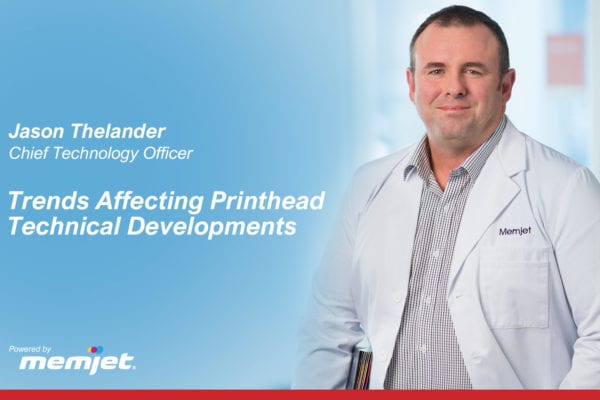 Jason Thelander
Chief Technology Officer

Trends Affecting Printhead Technical Developments

Memjet

Powered by
memjet